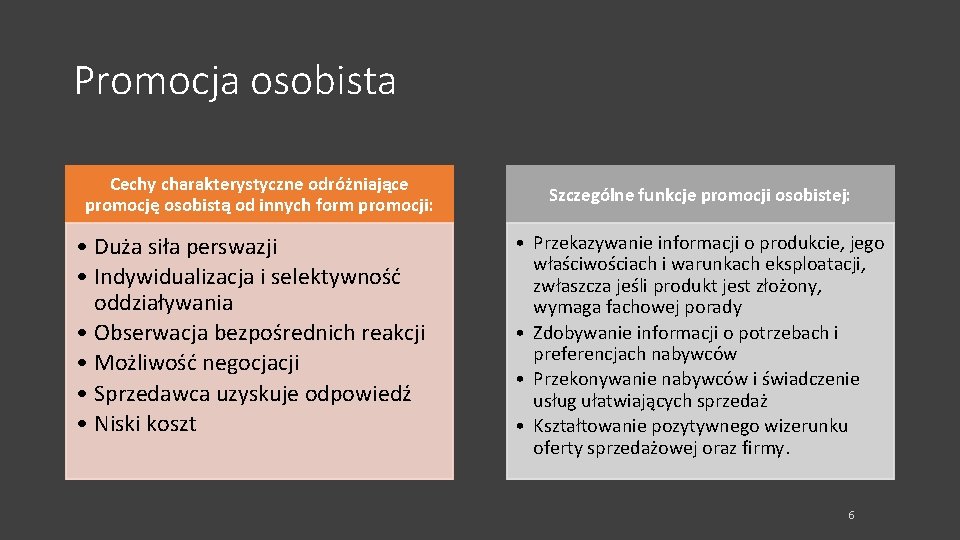 Promocja osobista

Cechy charakterystyczne odróżniające promocję osobistą od innych form promocji:

• Duża siła perswazji
• Indywidualizacja i selektywność oddziaływania
• Obserwacja bezpośrednich reakcji
• Możliwość negocjacji
• Sprzedawca uzyskuje odpowiedź
• Niski koszt

Szczególne funkcje promocji osobistej:

• Przekazywanie informacji o produkcie, jego właściwościach i warunkach eksploatacji, zwłaszcza jeśli produkt jest złożony, wymaga fachowej porady
• Zdobywanie informacji o potrzebach i preferencjach nabywców
• Przekonywanie nabywców i świadczenie usług ułatwiających sprzedaż
• Kształtowanie pozytywnego wizerunku oferty sprzedażowej oraz firmy.

6